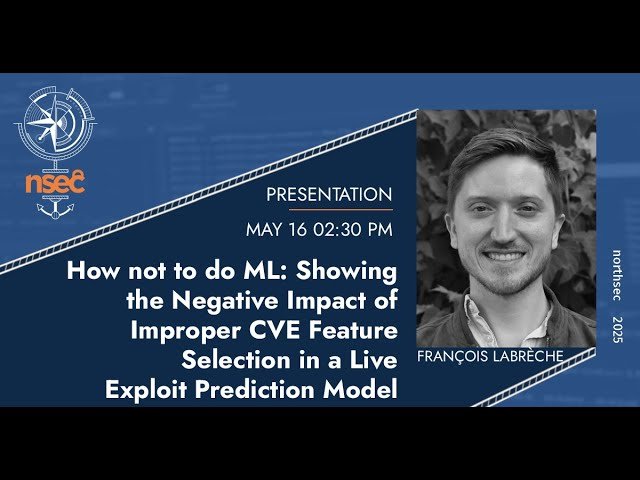 nsec

PRESENTATION

MAY 16 02:30 PM

How not to do ML: Showing the Negative Impact of Improper CVE Feature Selection in a Live Exploit Prediction Model

FRANÇOIS LABRÈCHE

northsec 2025